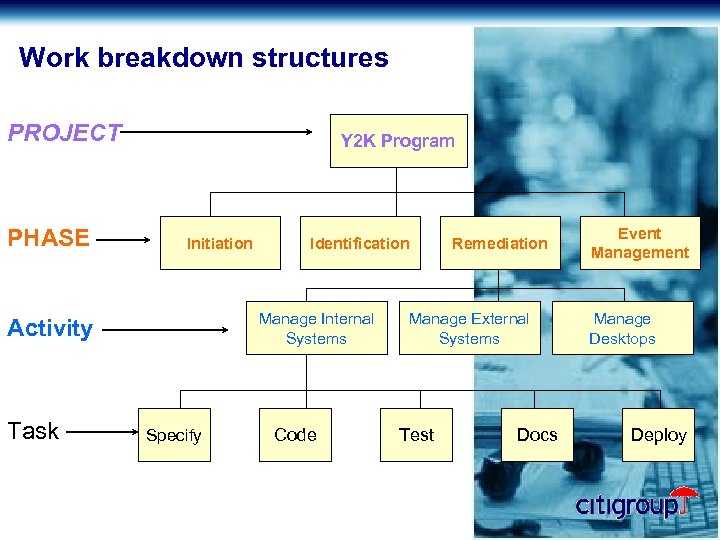 Work breakdown structures

PROJECT

Y2K Program

PHASE

Initiation

Identification

Remediation

Event Management

Activity

Manage Internal Systems

Manage External Systems

Manage Desktops

Task

Specify

Code

Test

Docs

Deploy

citigroup